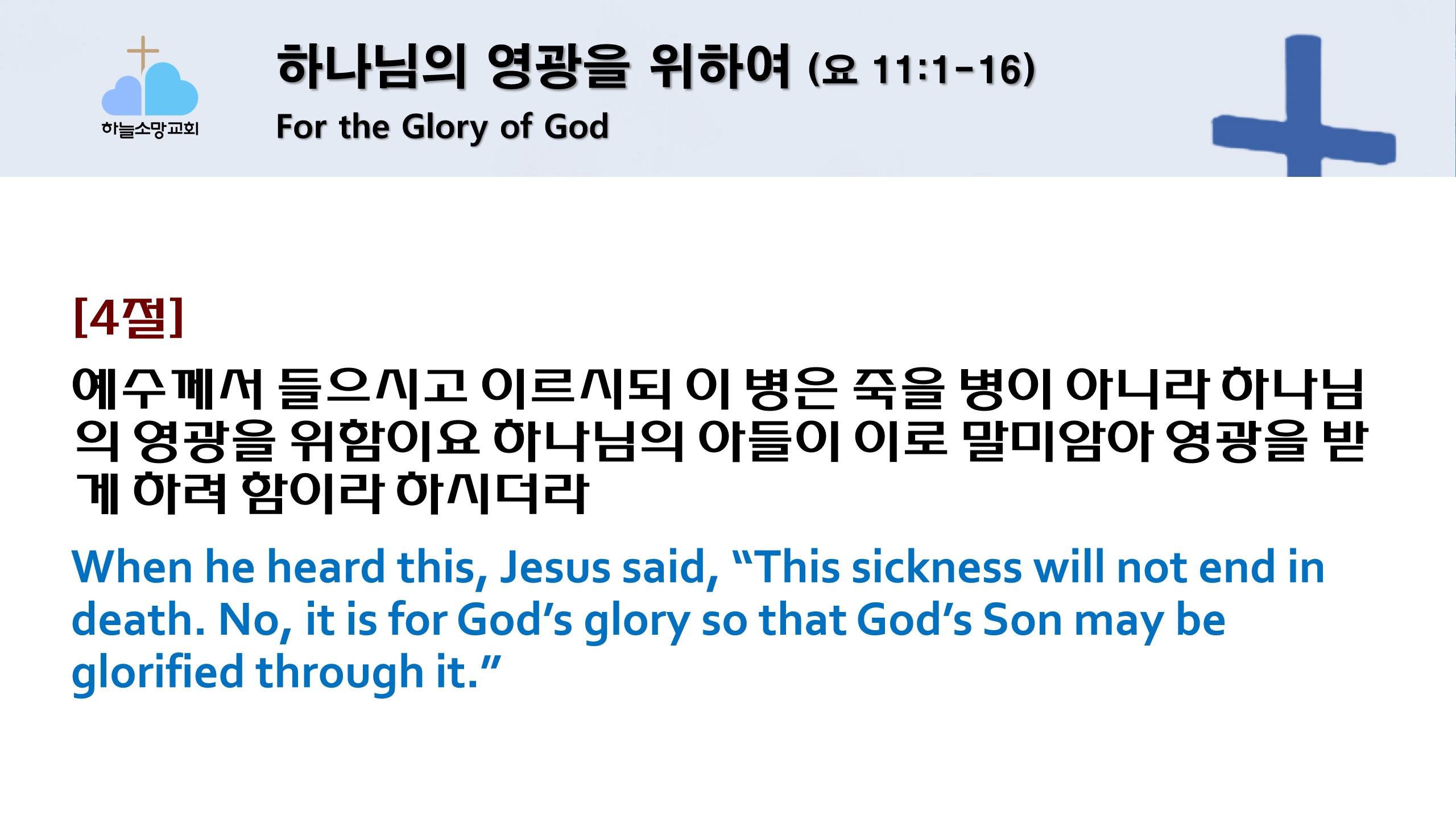 하늘소망교회

하나님의 영광을 위하여 (요 11:1-16)

For the Glory of God

[4절]

예수께서 들으시고 이르시되 이 병은 죽을 병이 아니라 하나님의 영광을 위함이요 하나님의 아들이 이로 말미암아 영광을 받게 하려 함이라 하시더라

When he heard this, Jesus said, “This sickness will not end in death. No, it is for God’s glory so that God’s Son may be glorified through it.”